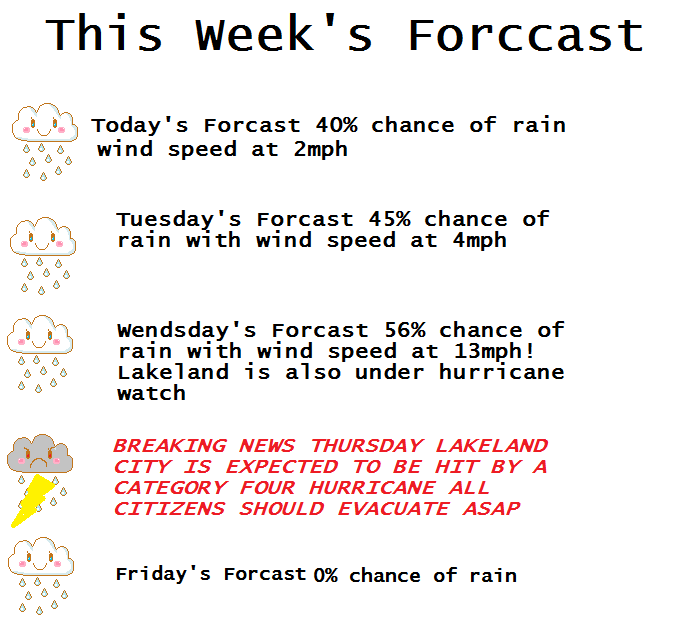 This Week's Forccast

Today's Forcast 40% chance of rain wind speed at 2mph

Tuesday's Forcast 45% chance of rain with wind speed at 4mph

Wendsday's Forcast 56% chance of rain with wind speed at 13mph! Lakeland is also under hurricane watch

BREAKING NEWS THURSDAY LAKELAND CITY IS EXPECTED TO BE HIT BY A CATEGORY FOUR HURRICANE ALL CITIZENS SHOULD EVACUATE ASAP

Friday's Forcast 0% chance of rain